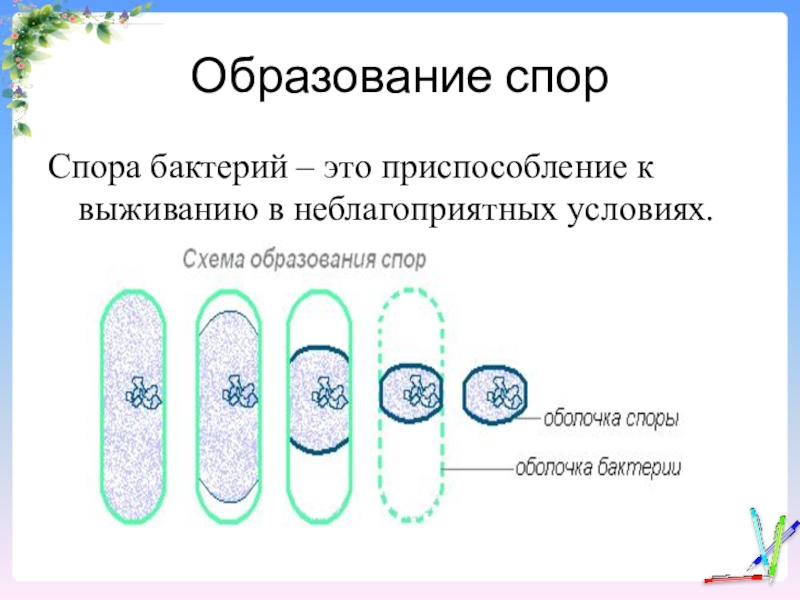 Образование спор

Спора бактерий – это приспособление к выживанию в неблагоприятных условиях.

Схема образования спор

оболочка споры

оболочка бактерии